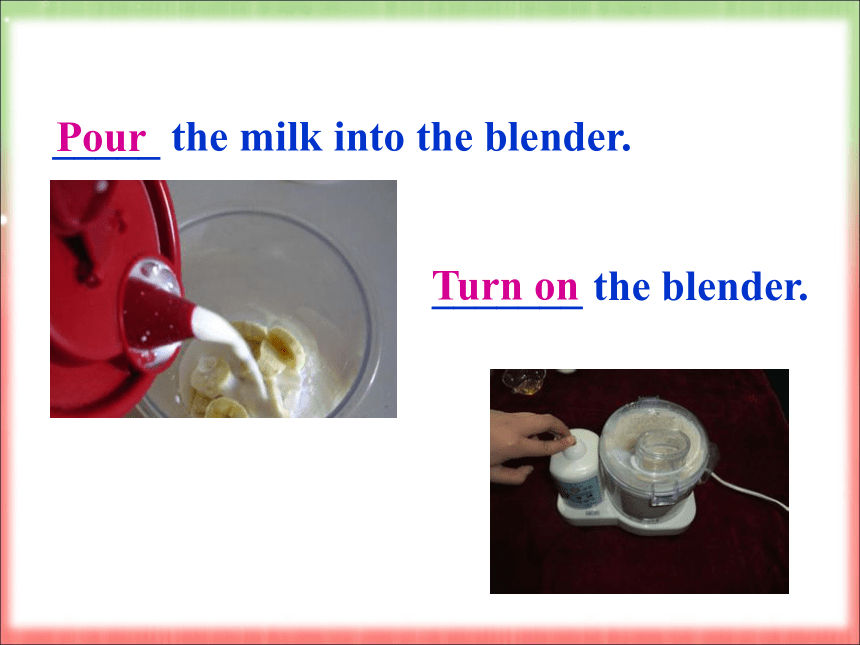 Pour the milk into the blender.

Turn on the blender.